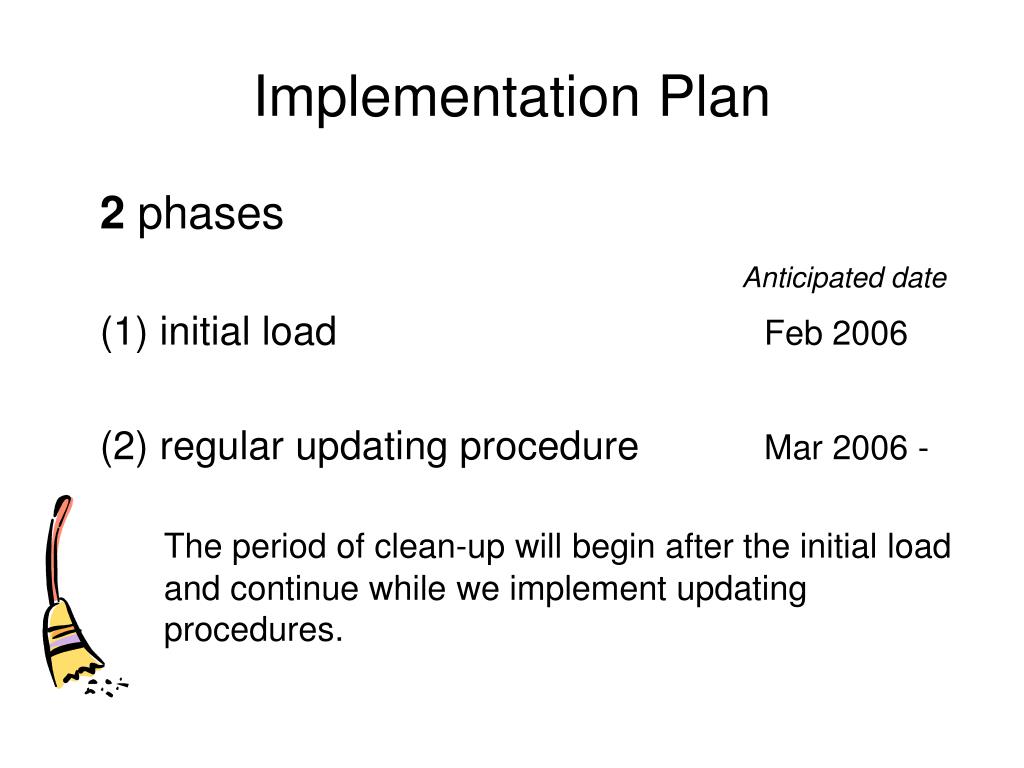 Implementation Plan

2 phases

Anticipated date

(1) initial load Feb 2006

(2) regular updating procedure Mar 2006 -

The period of clean-up will begin after the initial load and continue while we implement updating procedures.